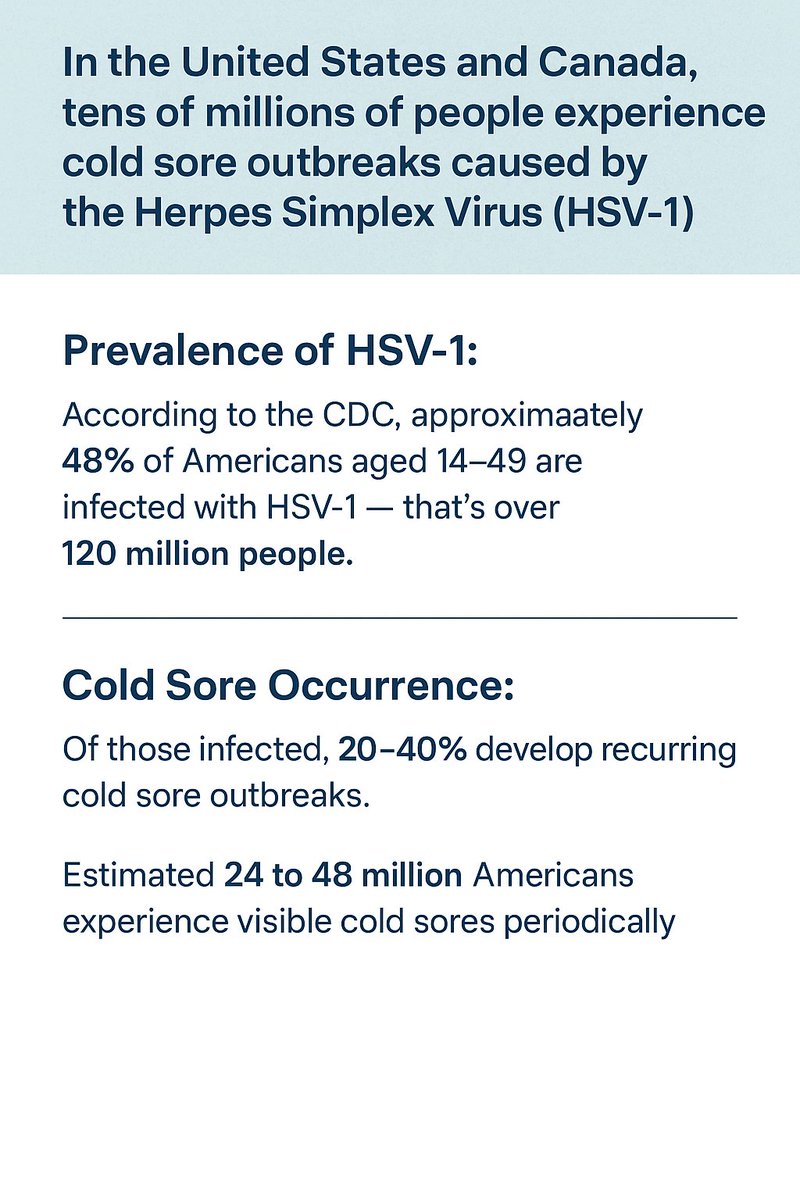 In the United States and Canada, tens of millions of people experience cold sore outbreaks caused by the Herpes Simplex Virus (HSV-1)

Prevalence of HSV-1:

According to the CDC, approximaately 48% of Americans aged 14–49 are infected with HSV-1 — that's over 120 million people.

Cold Sore Occurrence:

Of those infected, 20–40% develop recurring cold sore outbreaks.

Estimated 24 to 48 million Americans experience visible cold sores periodically